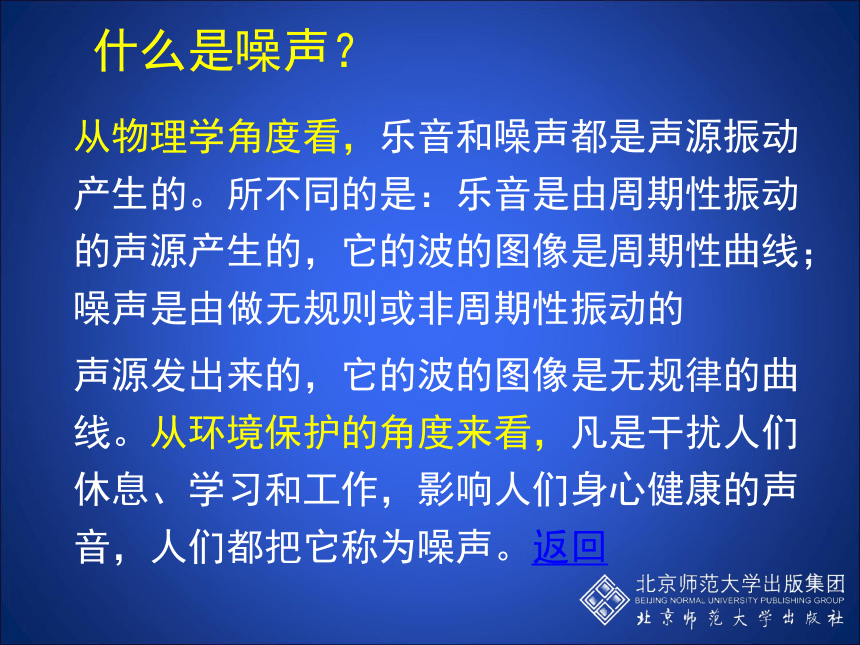 什么是噪声？

从物理学角度看，乐音和噪声都是声源振动产生的。所不同的是：乐音是由周期性振动的声源产生的，它的波的图像是周期性曲线；噪声是由做无规则或非周期性振动的

声源发出来的，它的波的图像是无规律的曲线。从环境保护的角度来看，凡是干扰人们休息、学习和工作，影响人们身心健康的声音，人们都把它称为噪声。返回

北京师范大学出版集团
BEIJING NORMAL UNIVERSITY PUBLISHING GROUP
北京师范大学出版社